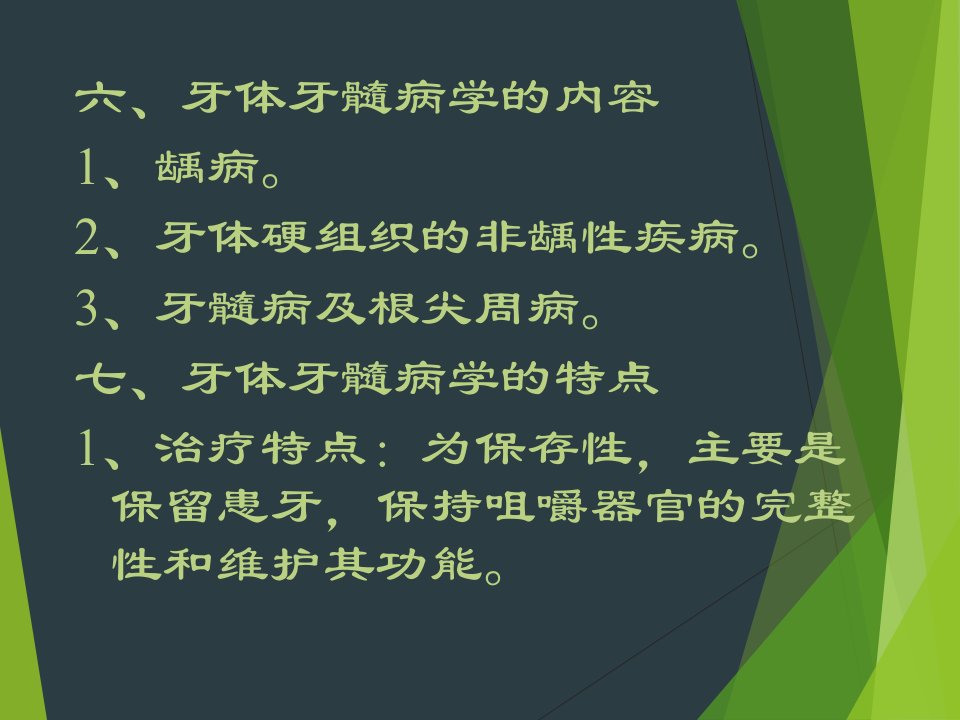 六、牙体牙髓病学的内容

1、龋病。

2、牙体硬组织的非龋性疾病。

3、牙髓病及根尖周病。

七、牙体牙髓病学的特点

1、治疗特点：为保存性，主要是保留患牙，保持咀嚼器官的完整性和维护其功能。